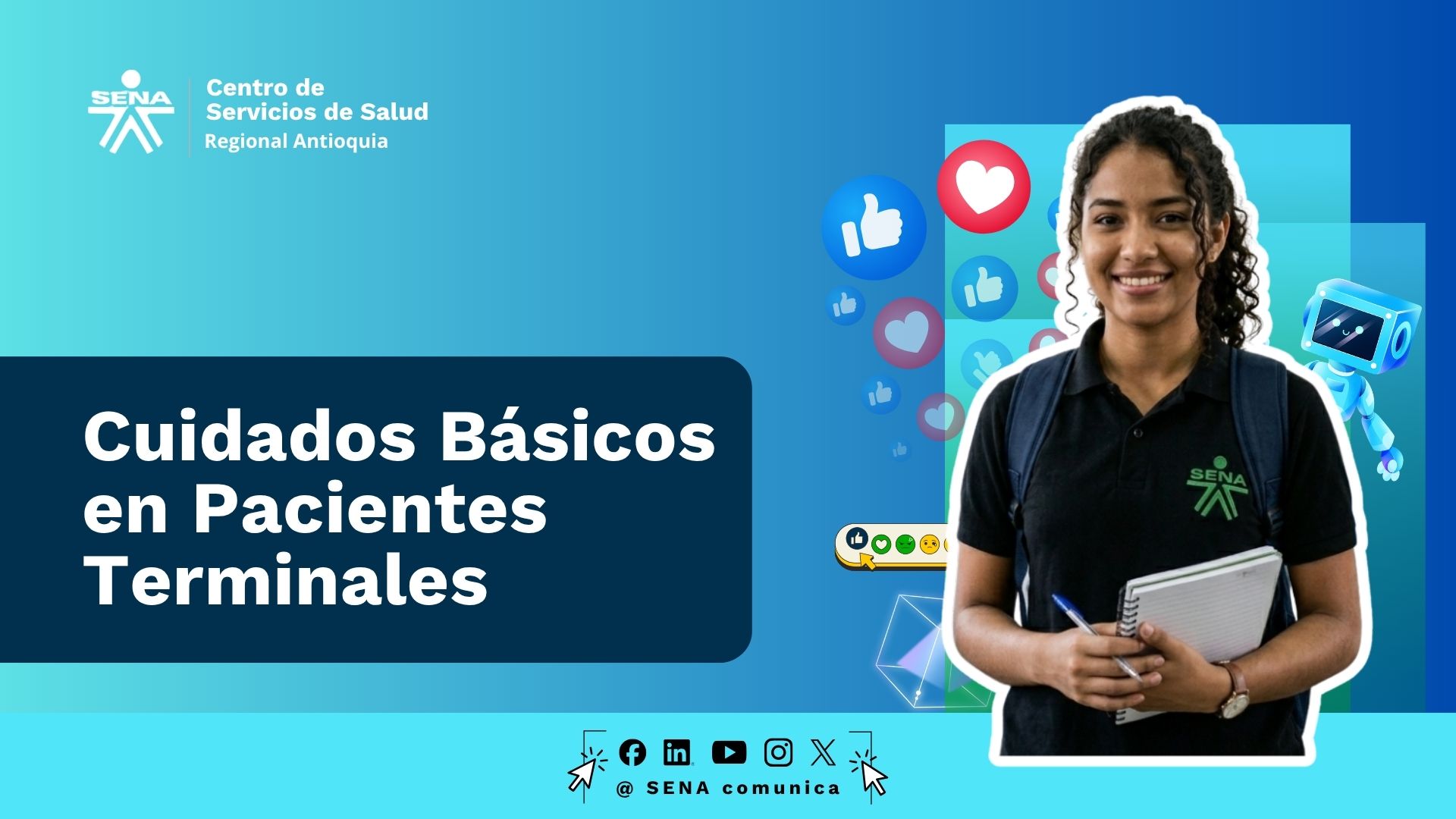 SENA

Centro de Servicios de Salud
Regional Antioquia

Cuidados Básicos en Pacientes Terminales

SENA

@ SENA comunica